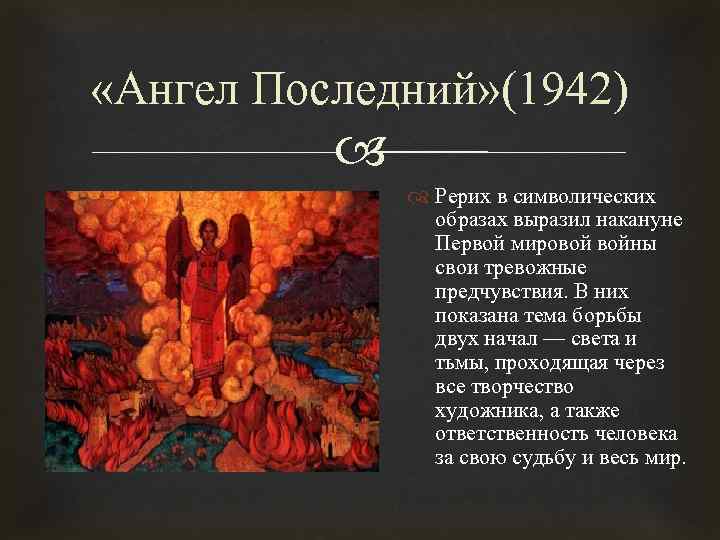 «Ангел Последний»(1942)

Рерих в символических образах выразил накануне Первой мировой войны свои тревожные предчувствия. В них показана тема борьбы двух начал — света и тьмы, проходящая через все творчество художника, а также ответственность человека за свою судьбу и весь мир.